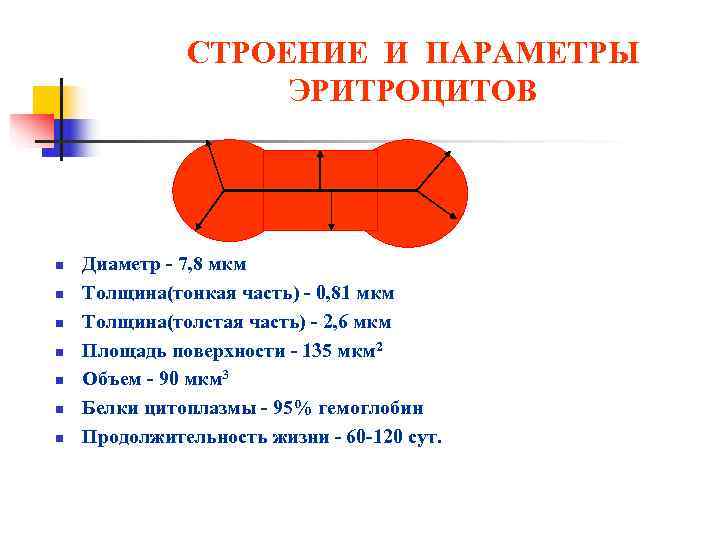 СТРОЕНИЕ И ПАРАМЕТРЫ ЭРИТРОЦИТОВ

- Диаметр - 7,8 мкм
- Толщина(тонкая часть) - 0,81 мкм
- Толщина(толстая часть) - 2,6 мкм
- Площадь поверхности - 135 мкм$^2$
- Объем - 90 мкм$^3$
- Белки цитоплазмы - 95% гемоглобин
- Продолжительность жизни - 60-120 сут.